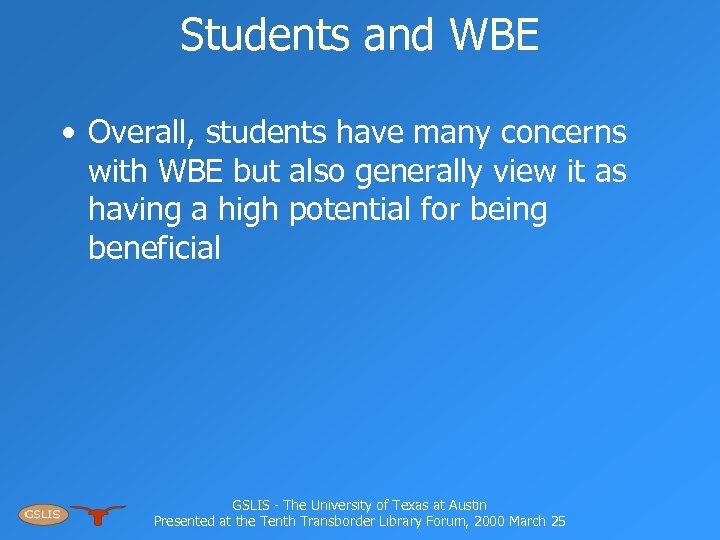 Students and WBE

• Overall, students have many concerns with WBE but also generally view it as having a high potential for being beneficial

GSLIS

GSLIS - The University of Texas at Austin
Presented at the Tenth Transborder Library Forum, 2000 March 25